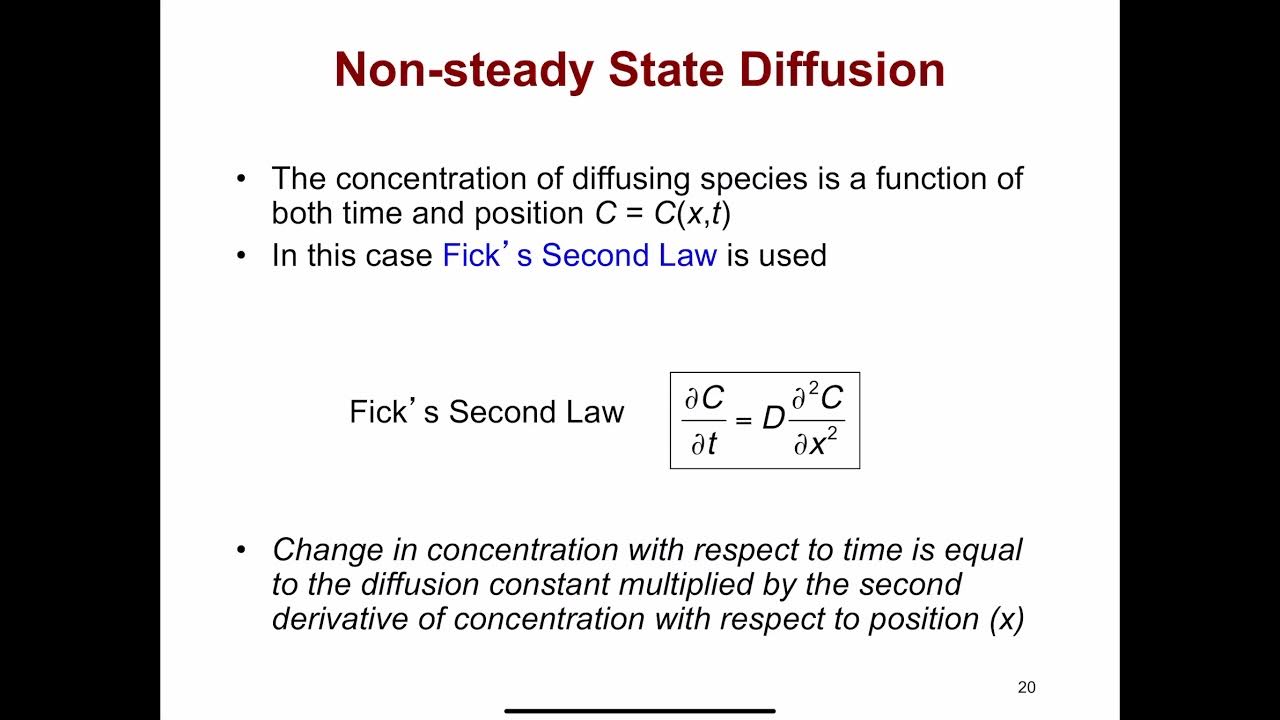 Non-steady State Diffusion

• The concentration of diffusing species is a function of both time and position $C = C(x,t)$
• In this case Fick's Second Law is used

Fick's Second Law $\frac{\partial C}{\partial t} = D\frac{\partial^2 C}{\partial x^2}$

• Change in concentration with respect to time is equal to the diffusion constant multiplied by the second derivative of concentration with respect to position (x)

20